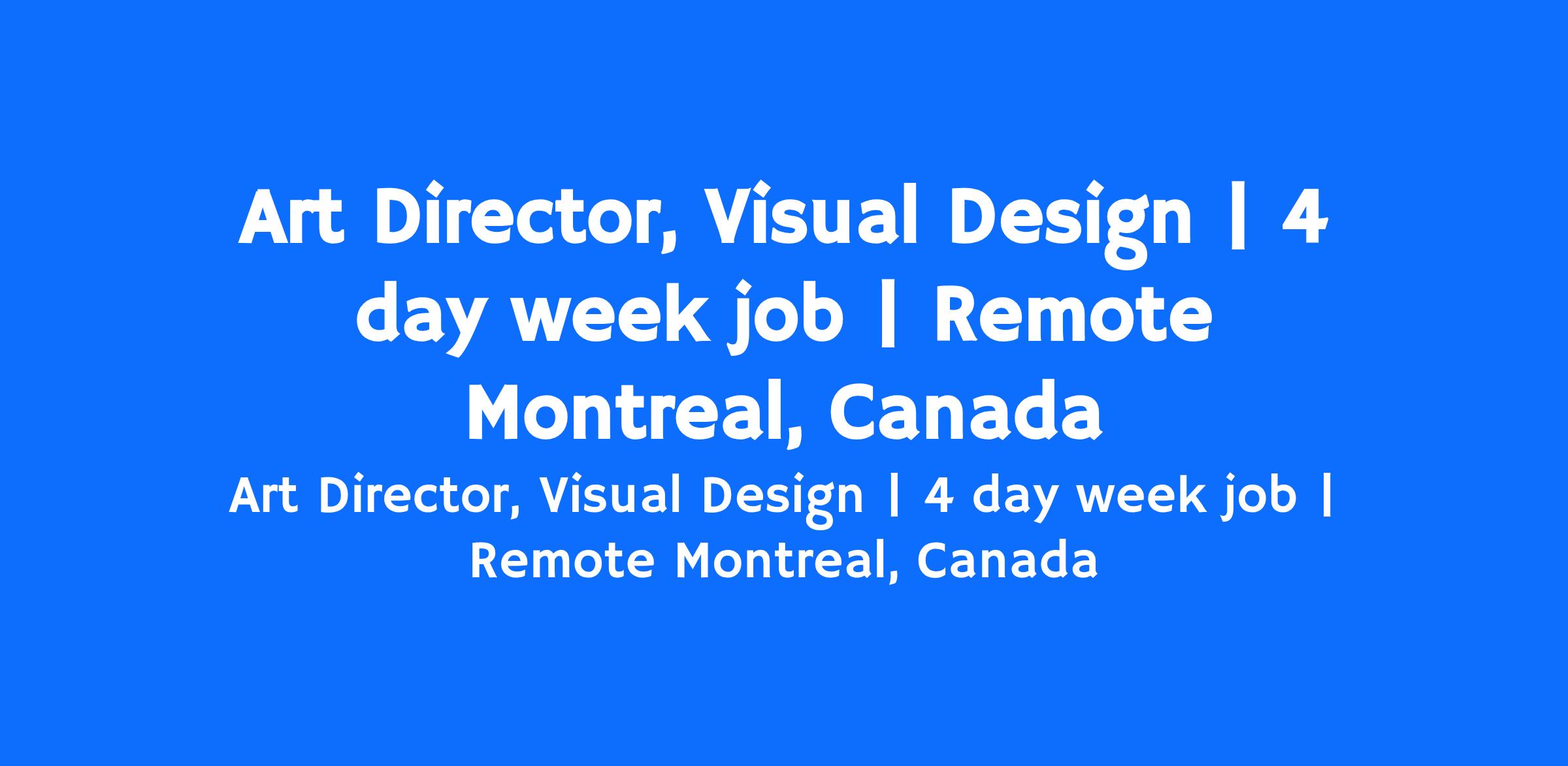 Art Director, Visual Design | 4 day week job | Remote Montreal, Canada

Art Director, Visual Design | 4 day week job | Remote Montreal, Canada